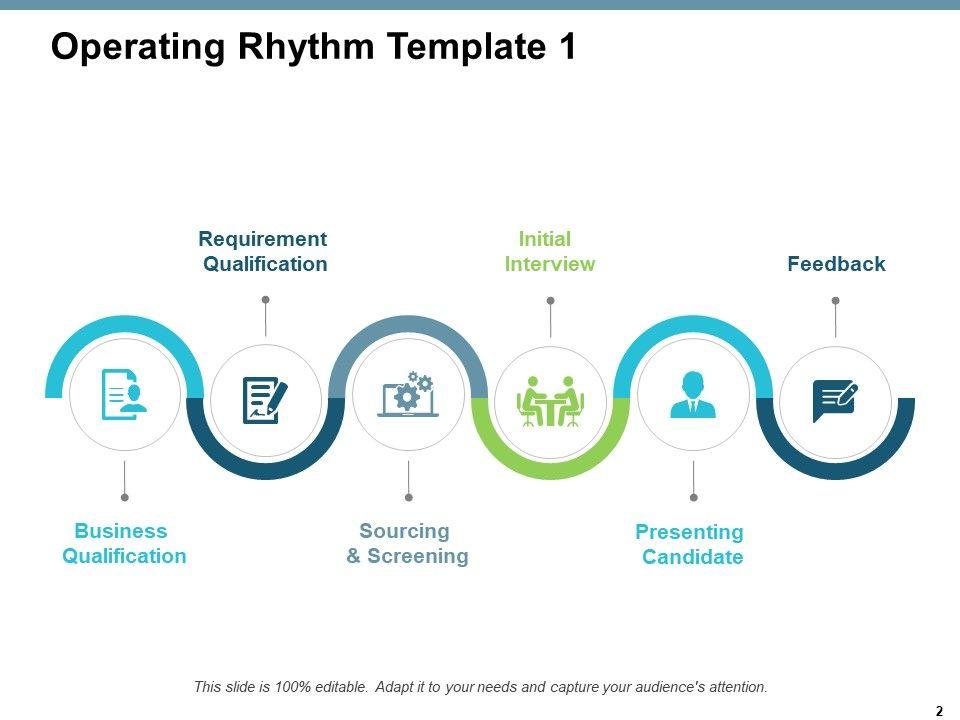 Operating Rhythm Template 1

Requirement Qualification

Initial Interview

Feedback

Business Qualification

Sourcing & Screening

Presenting Candidate

This slide is 100% editable. Adapt it to your needs and capture your audience's attention.

2